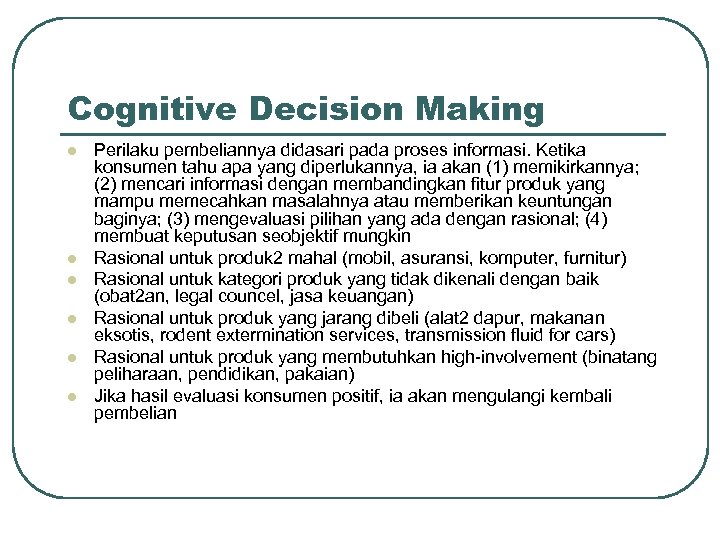 Cognitive Decision Making

- Perilaku pembeliannya didasari pada proses informasi. Ketika konsumen tahu apa yang diperlukannya, ia akan (1) memikirkannya; (2) mencari informasi dengan membandingkan fitur produk yang mampu memecahkan masalahnya atau memberikan keuntungan baginya; (3) mengevaluasi pilihan yang ada dengan rasional; (4) membuat keputusan seobjektif mungkin
- Rasional untuk produk2 mahal (mobil, asuransi, komputer, furnitur)
- Rasional untuk kategori produk yang tidak dikenali dengan baik (obat2an, legal councel, jasa keuangan)
- Rasional untuk produk yang jarang dibeli (alat2 dapur, makanan eksotis, rodent extermination services, transmission fluid for cars)
- Rasional untuk produk yang membutuhkan high-involvement (binatang peliharaan, pendidikan, pakaian)
- Jika hasil evaluasi konsumen positif, ia akan mengulangi kembali pembelian